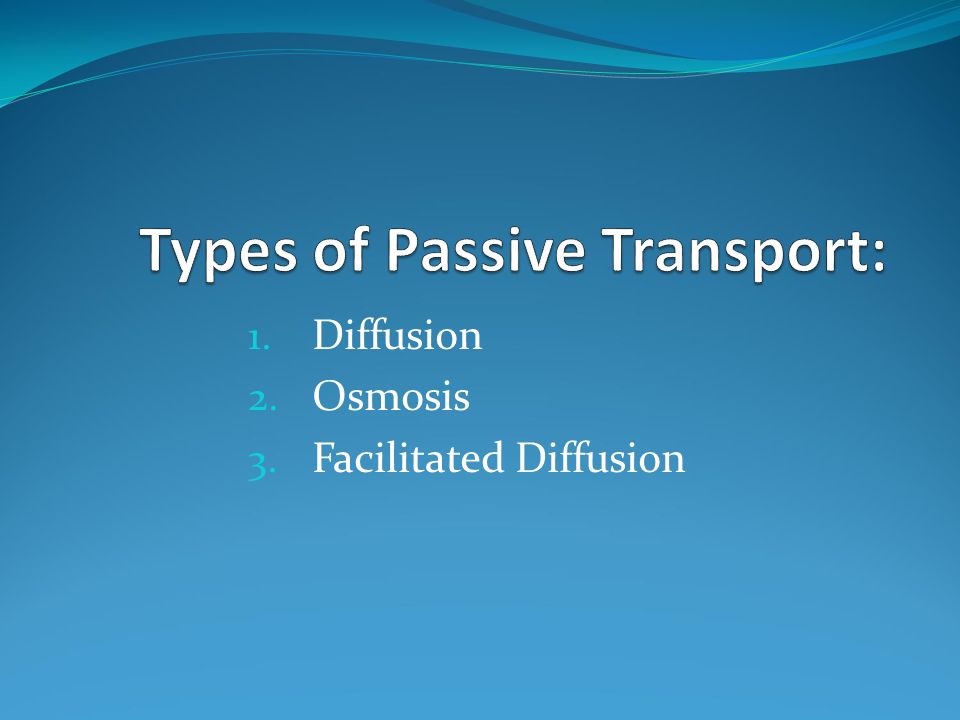 Types of Passive Transport:

1. Diffusion
2. Osmosis
3. Facilitated Diffusion